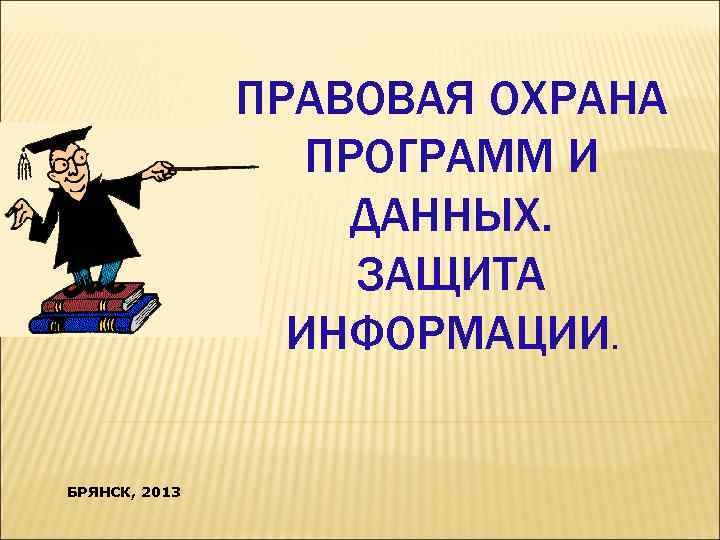 ПРАВОВАЯ ОХРАНА ПРОГРАММ И ДАННЫХ. ЗАЩИТА ИНФОРМАЦИИ.

БРЯНСК, 2013